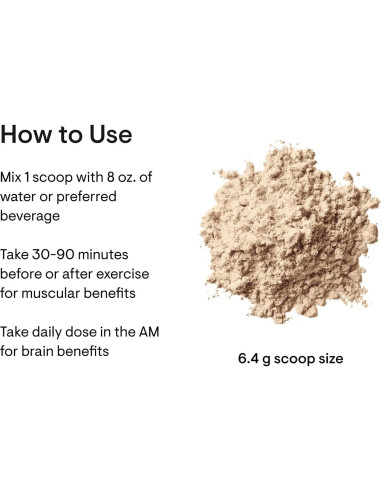 How to Use

Mix 1 scoop with 8 oz. of water or preferred beverage

Take 30-90 minutes before or after exercise for muscular benefits

Take daily dose in the AM for brain benefits

6.4 g scoop size